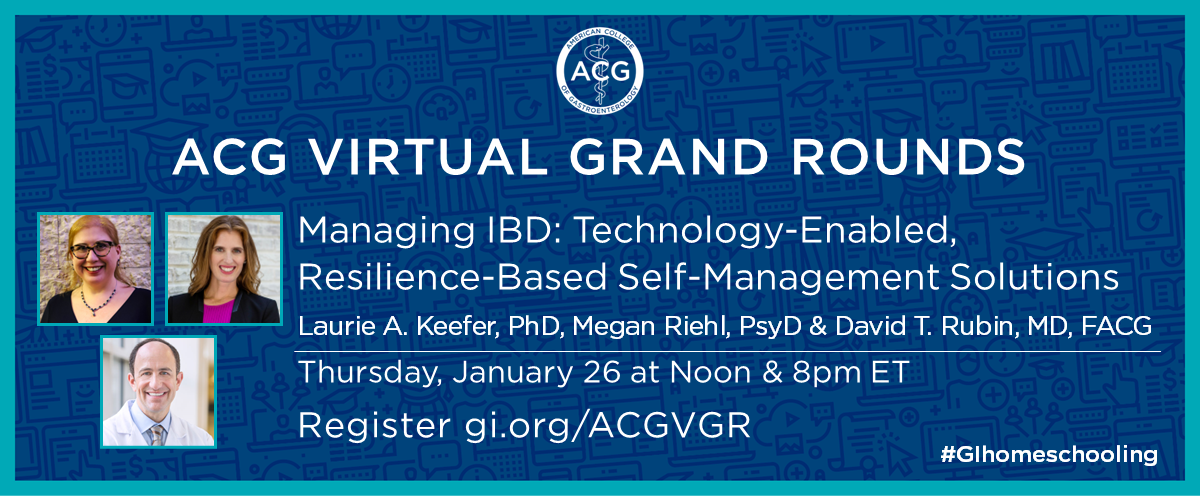 AMERICAN COLLEGE OF GASTROENTEROLOGY
ACG

ACG VIRTUAL GRAND ROUNDS

Managing IBD: Technology-Enabled, Resilience-Based Self-Management Solutions

Laurie A. Keefer, PhD, Megan Riehl, PsyD & David T. Rubin, MD, FACG

Thursday, January 26 at Noon & 8pm ET

Register gi.org/ACGVGR

#GIhomeschooling